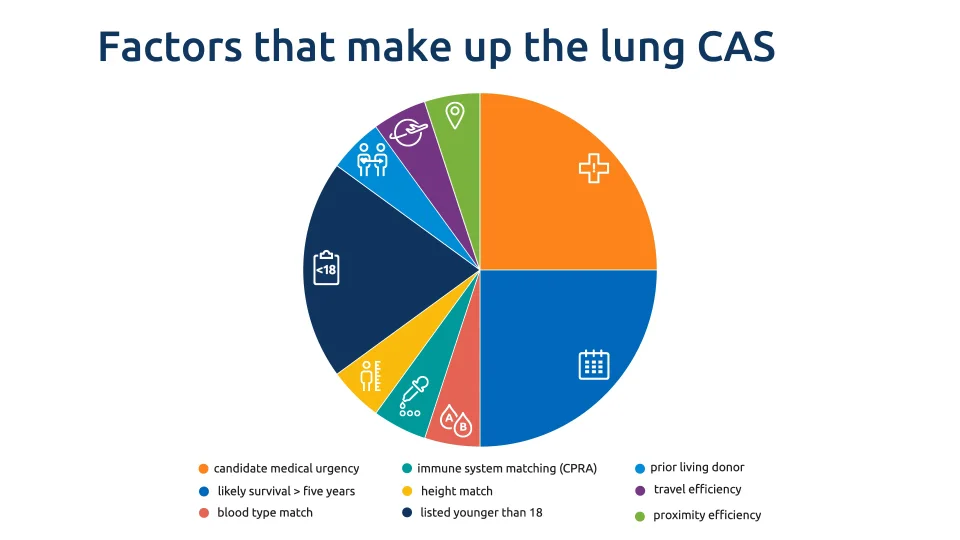 Factors that make up the lung CAS

<18

A B

candidate medical urgency
likely survival > five years
blood type match
immune system matching (CPRA)
height match
listed younger than 18
prior living donor
travel efficiency
proximity efficiency